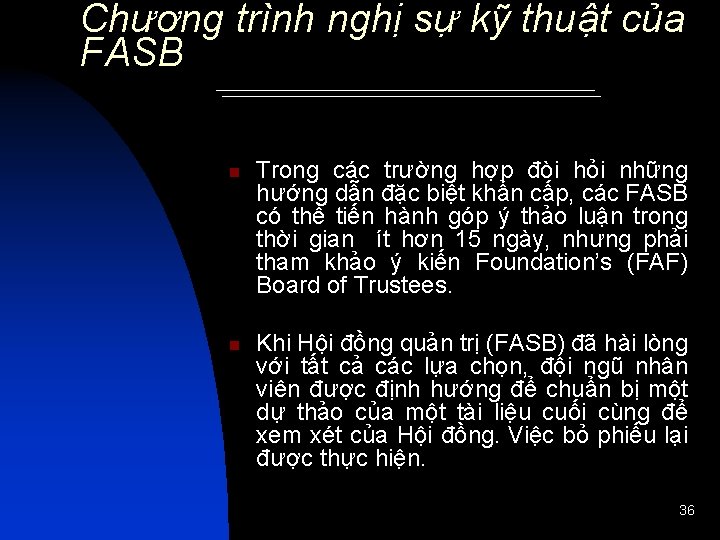 Chương trình nghị sự kỹ thuật của FASB

Trong các trường hợp đòi hỏi những hướng dẫn đặc biệt khẩn cấp, các FASB có thể tiến hành góp ý thảo luận trong thời gian ít hơn 15 ngày, nhưng phải tham khảo ý kiến Foundation's (FAF) Board of Trustees.

Khi Hội đồng quản trị (FASB) đã hài lòng với tất cả các lựa chọn, đội ngũ nhân viên được định hướng để chuẩn bị một dự thảo của một tài liệu cuối cùng để xem xét của Hội đồng. Việc bỏ phiếu lại được thực hiện.

36